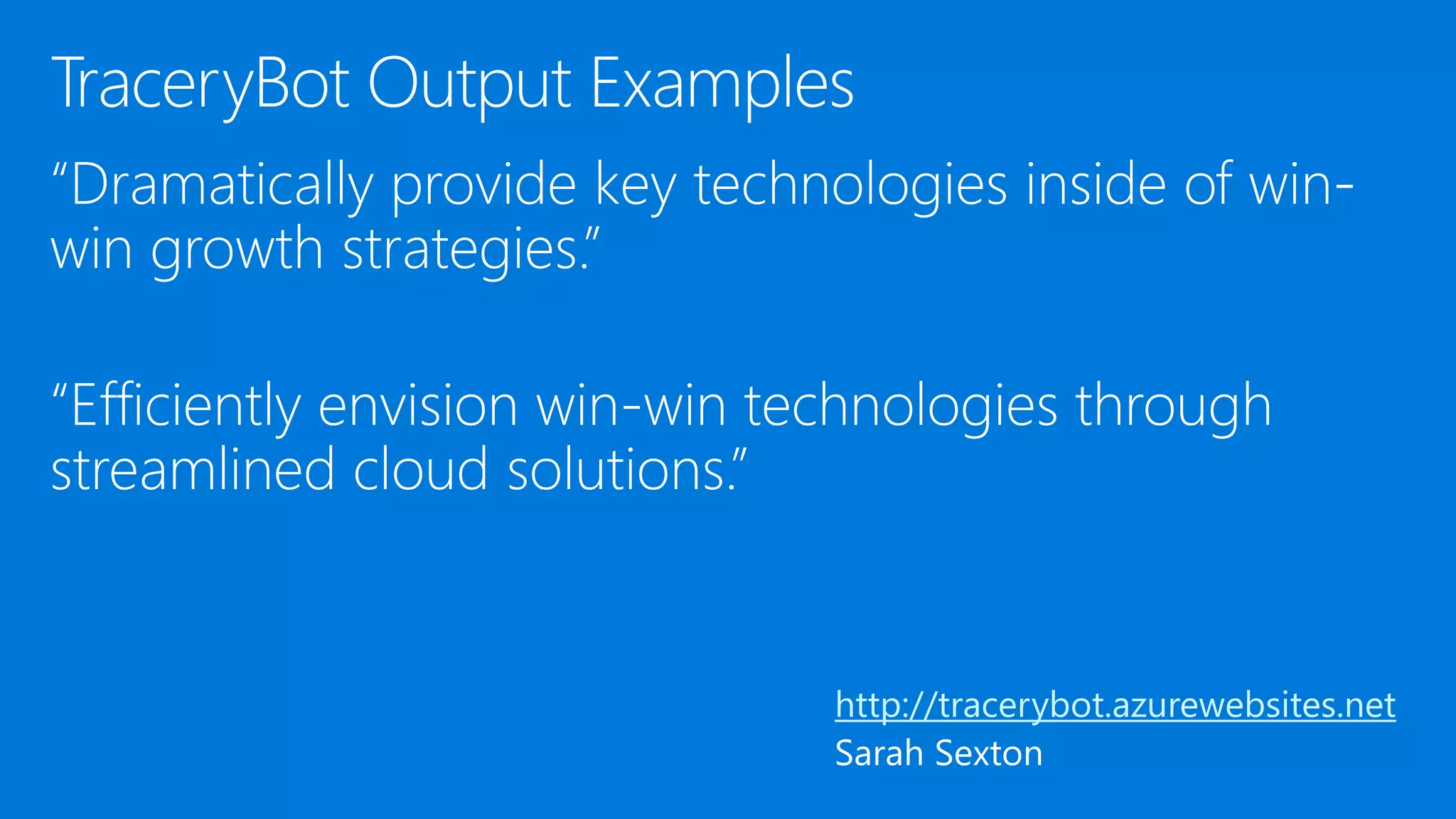 TraceryBot Output Examples

“Dramatically provide key technologies inside of win-win growth strategies.”

“Efficiently envision win-win technologies through streamlined cloud solutions.”

http://tracerybot.azurewebsites.net
Sarah Sexton